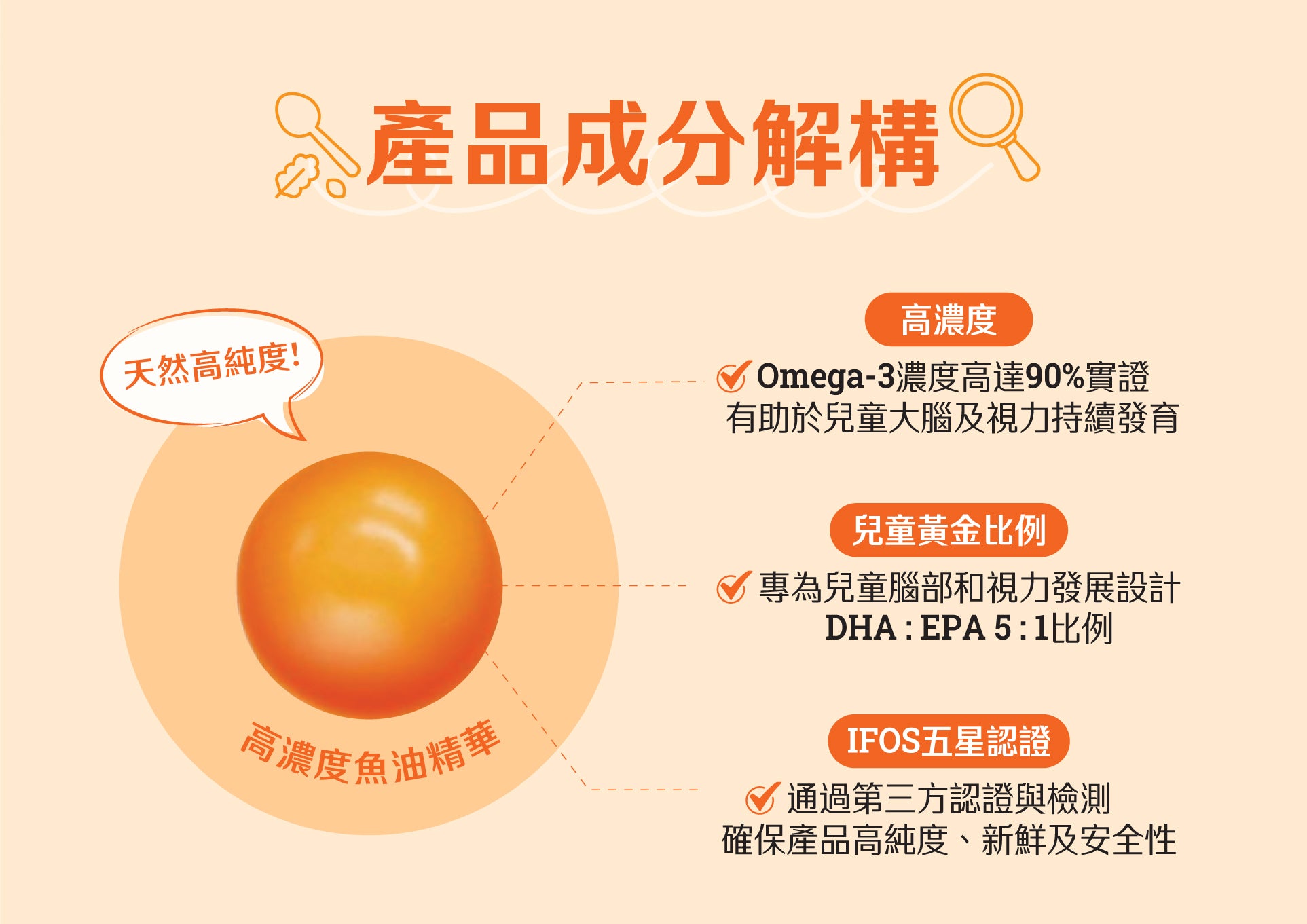 產品成分解構

天然高純度!

高濃度魚油精華

高濃度

Omega-3濃度高達90%實證
有助於兒童大腦及視力持續發育

兒童黃金比例

專為兒童腦部和視力發展設計
DHA : EPA 5 : 1比例

IFOS五星認證

通過第三方認證與檢測
確保產品高純度、新鮮及安全性